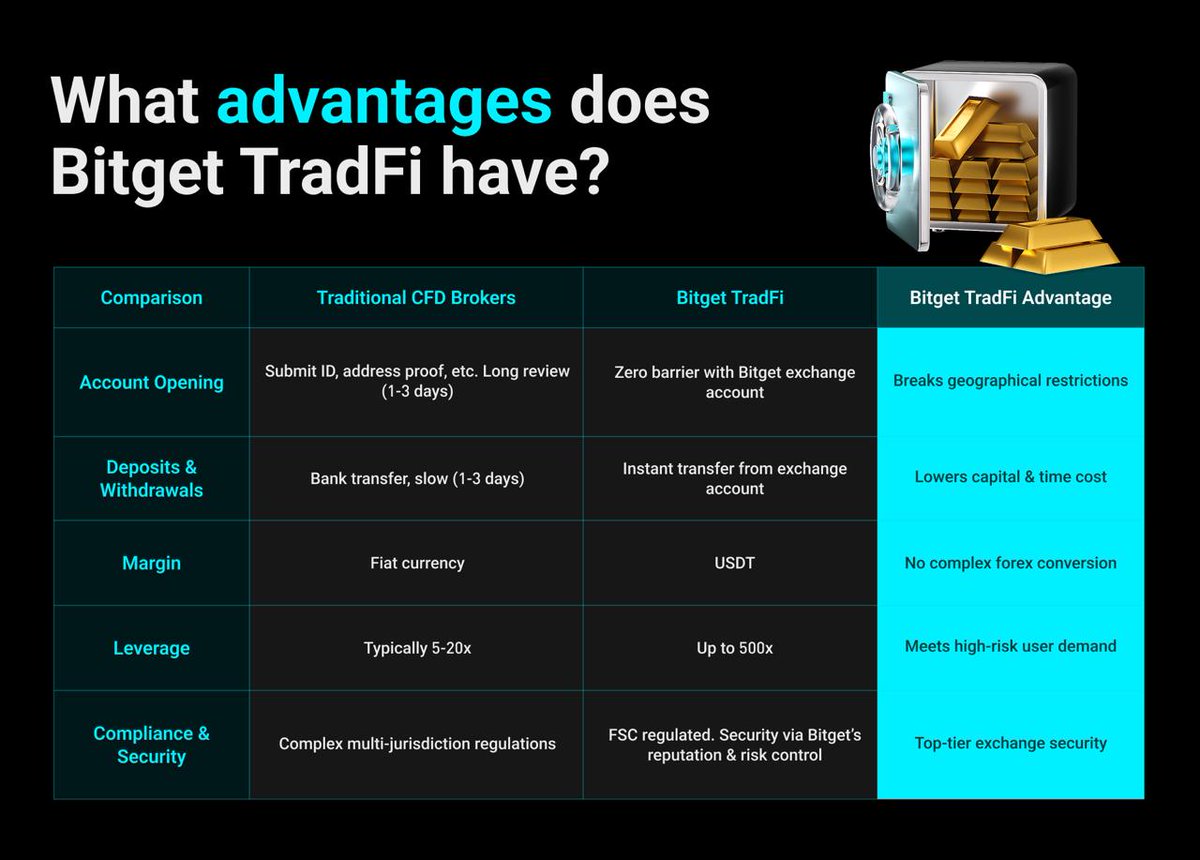 What advantages does Bitget TradFi have?

| Comparison | Traditional CFD Brokers | Bitget TradFi | Bitget TradFi Advantage |
|---|---|---|---|
| Account Opening | Submit ID, address proof, etc. Long review (1-3 days) | Zero barrier with Bitget exchange account | Breaks geographical restrictions |
| Deposits & Withdrawals | Bank transfer, slow (1-3 days) | Instant transfer from exchange account | Lowers capital & time cost |
| Margin | Fiat currency | USDT | No complex forex conversion |
| Leverage | Typically 5-20x | Up to 500x | Meets high-risk user demand |
| Compliance & Security | Complex multi-jurisdiction regulations | FSC regulated. Security via Bitget's reputation & risk control | Top-tier exchange security |